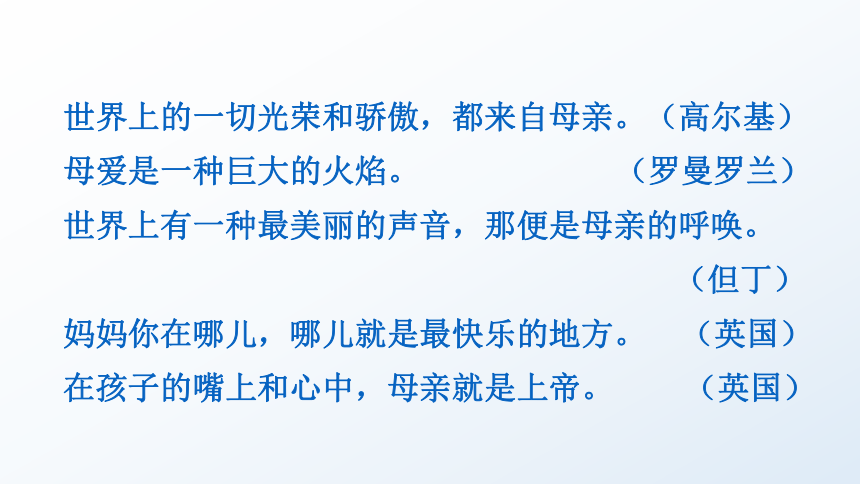 世界上的一切光荣和骄傲，都来自母亲。（高尔基）
母爱是一种巨大的火焰。（罗曼罗兰）
世界上有一种最美丽的声音，那便是母亲的呼唤。（但丁）
妈妈你在哪儿，哪儿就是最快乐的地方。（英国）
在孩子的嘴上和心中，母亲就是上帝。（英国）